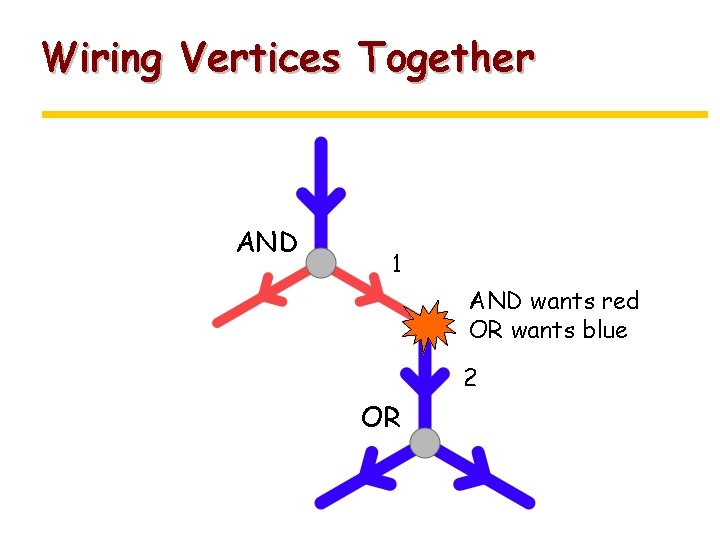 Wiring Vertices Together

AND

1

AND wants red
OR wants blue

2

OR